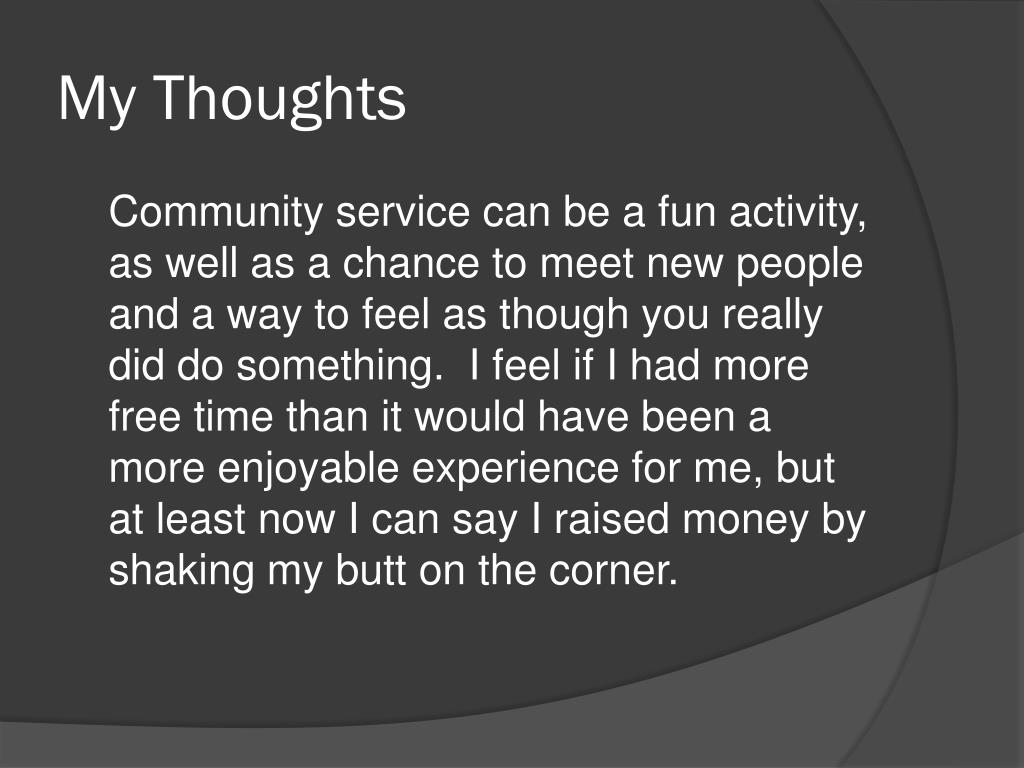 My Thoughts

Community service can be a fun activity, as well as a chance to meet new people and a way to feel as though you really did do something.  I feel if I had more free time than it would have been a more enjoyable experience for me, but at least now I can say I raised money by shaking my butt on the corner.